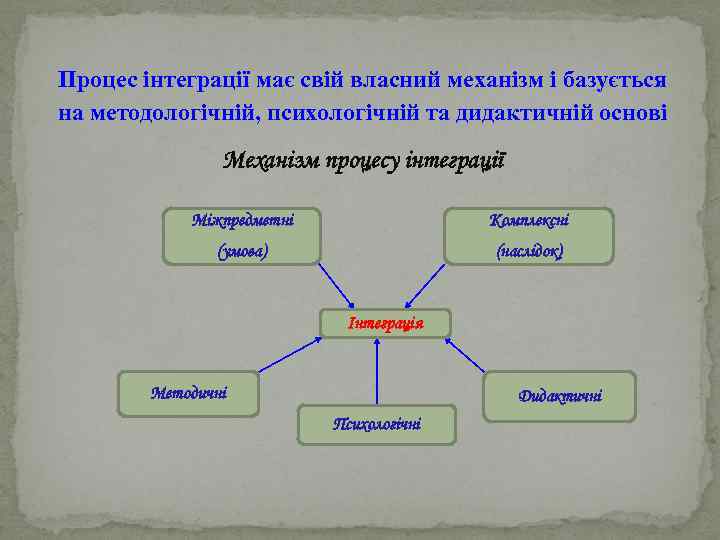 Процес інтеграції має свій власний механізм і базується на методологічній, психологічній та дидактичній основі

Механізм процесу інтеграції

Міжпредметні (умова)

Комплексні (наслідок)

Інтеграція

Методичні

Психологічні

Дидактичні